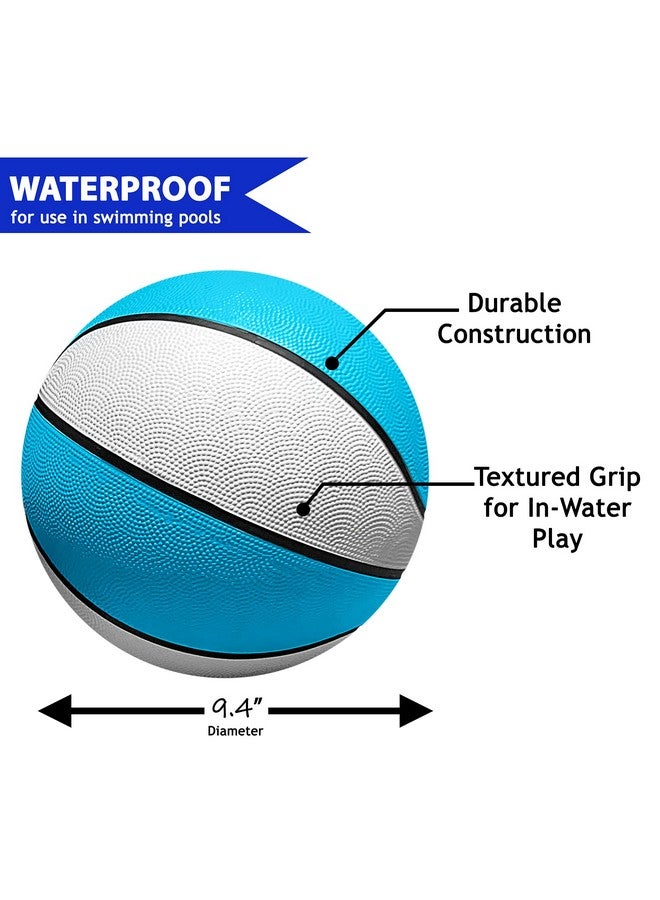 WATERPROOF
for use in swimming pools

Durable Construction

Textured Grip for In-Water Play

9.4"
Diameter